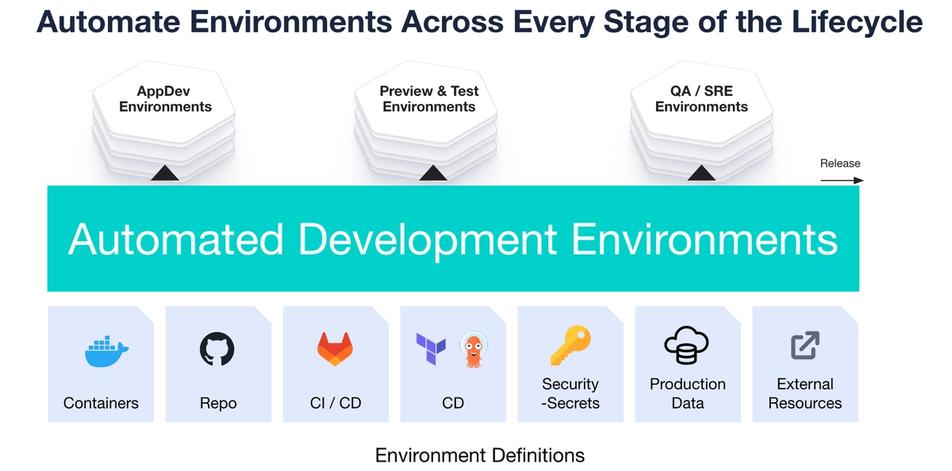 Automate Environments Across Every Stage of the Lifecycle

AppDev Environments

Preview & Test Environments

QA / SRE Environments

Release

Automated Development Environments

Containers

Repo

CI / CD

CD

Security -Secrets

Production Data

External Resources

Environment Definitions